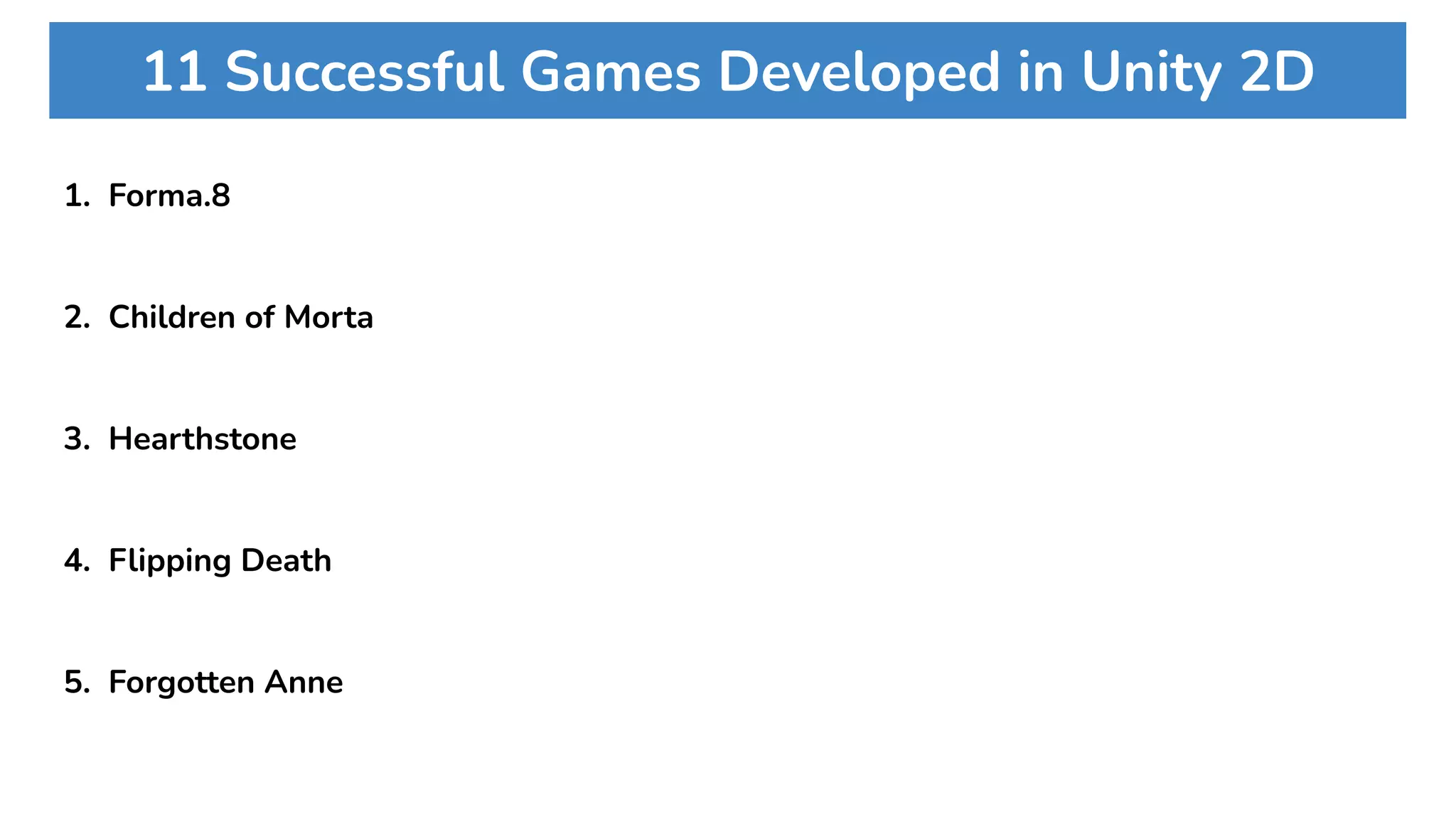 11 Successful Games Developed in Unity 2D

1. Forma.8

2. Children of Morta

3. Hearthstone

4. Flipping Death

5. Forgotten Anne